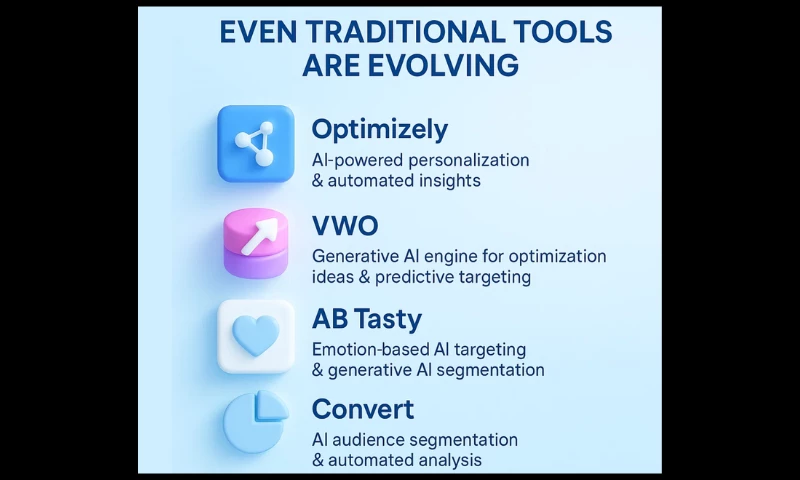 EVEN TRADITIONAL TOOLS ARE EVOLVING

Optimizely
AI-powered personalization & automated insights

VWO
Generative AI engine for optimization ideas & predictive targeting

AB Tasty
Emotion-based AI targeting & generative AI segmentation

Convert
AI audience segmentation & automated analysis